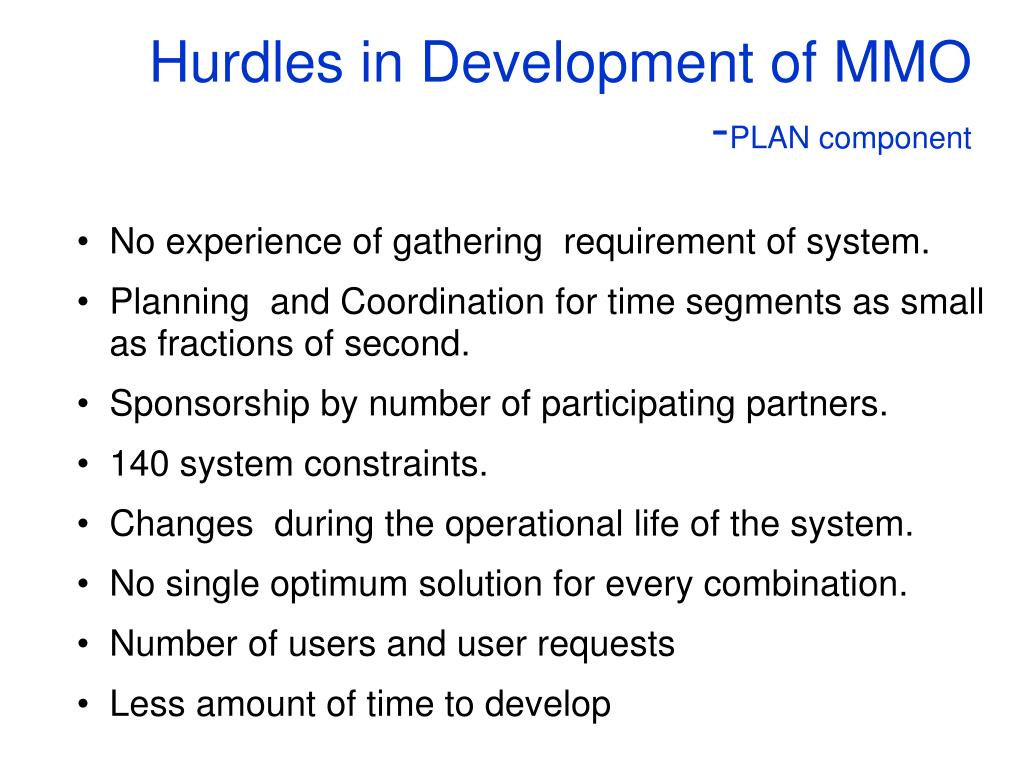 Hurdles in Development of MMO
-PLAN component

• No experience of gathering requirement of system.
• Planning and Coordination for time segments as small as fractions of second.
• Sponsorship by number of participating partners.
• 140 system constraints.
• Changes during the operational life of the system.
• No single optimum solution for every combination.
• Number of users and user requests
• Less amount of time to develop